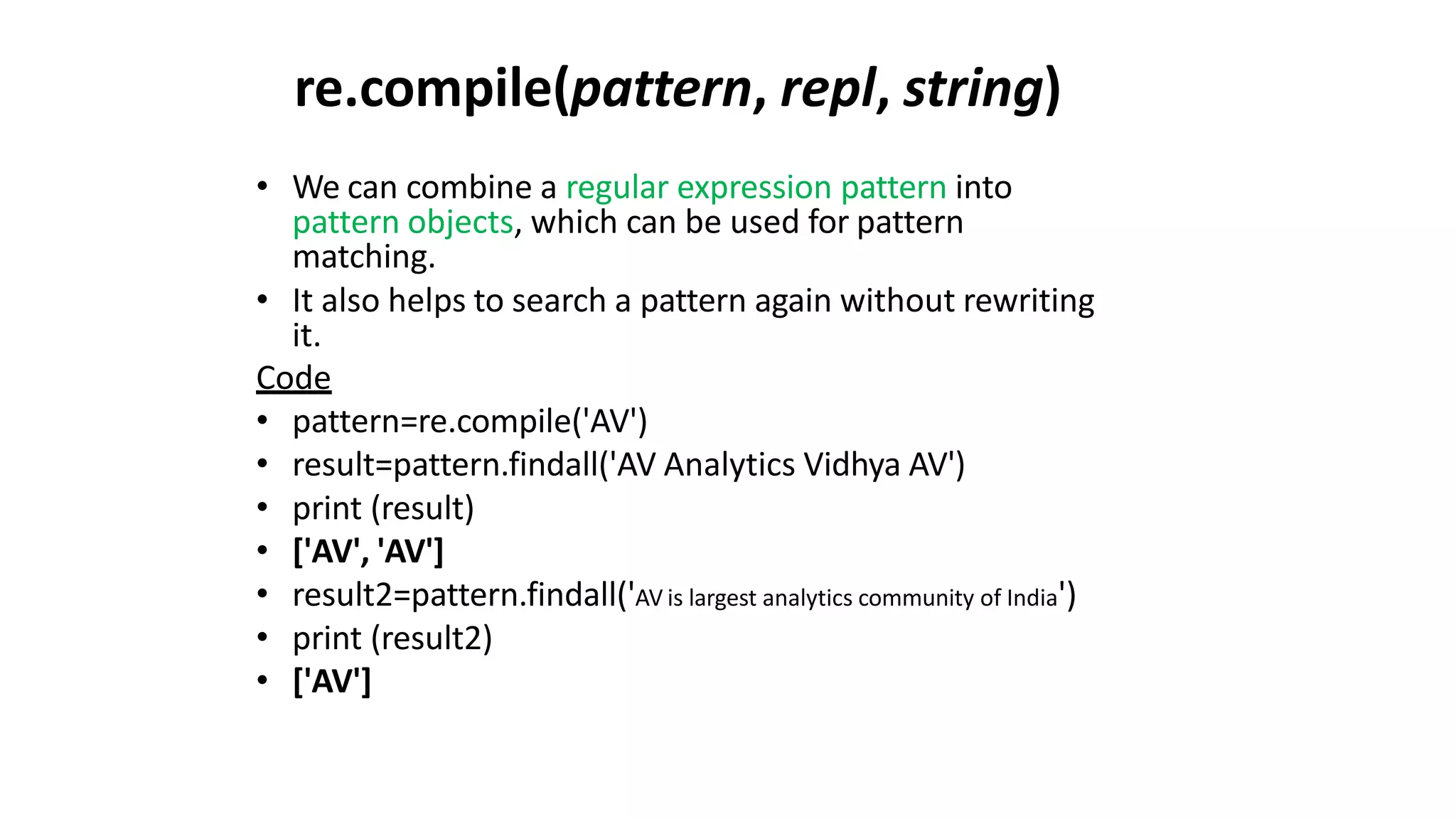 re.compile(pattern, repl, string)

• We can combine a regular expression pattern into pattern objects, which can be used for pattern matching.
• It also helps to search a pattern again without rewriting it.

Code
• pattern=re.compile('AV')
• result=pattern.findall('AV Analytics Vidhya AV')
• print (result)
• ['AV', 'AV']
• result2=pattern.findall('AV is largest analytics community of India')
• print (result2)
• ['AV']